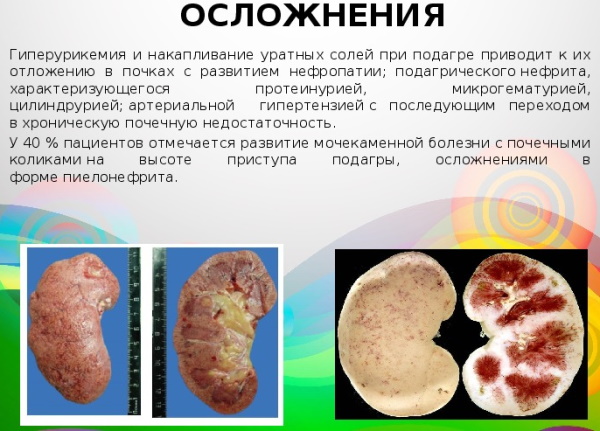 ОСЛОЖНЕНИЯ

Гиперурикемия и накапливание уратных солей при подагре приводит к их отложению в почках с развитием нефропатии; подагрического нефрита, характеризующегося протеинурией, микрогематурией, цилиндрурией; артериальной гипертензией с последующим переходом в хроническую почечную недостаточность.

У 40 % пациентов отмечается развитие мочекаменной болезни с почечными коликами на высоте приступа подагры, осложнениями в форме пиелонефрита.